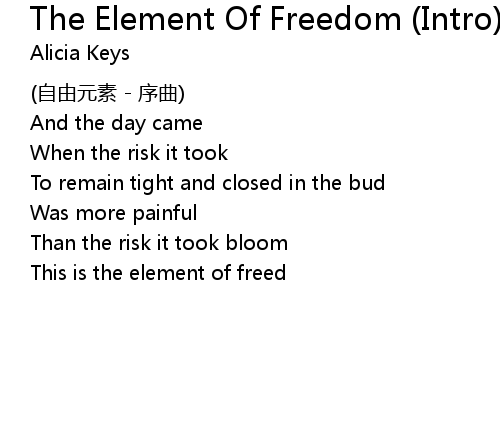 The Element Of Freedom (Intro)
Alicia Keys

(自由元素 - 序曲)
And the day came
When the risk it took
To remain tight and closed in the bud
Was more painful
Than the risk it took bloom
This is the element of freed